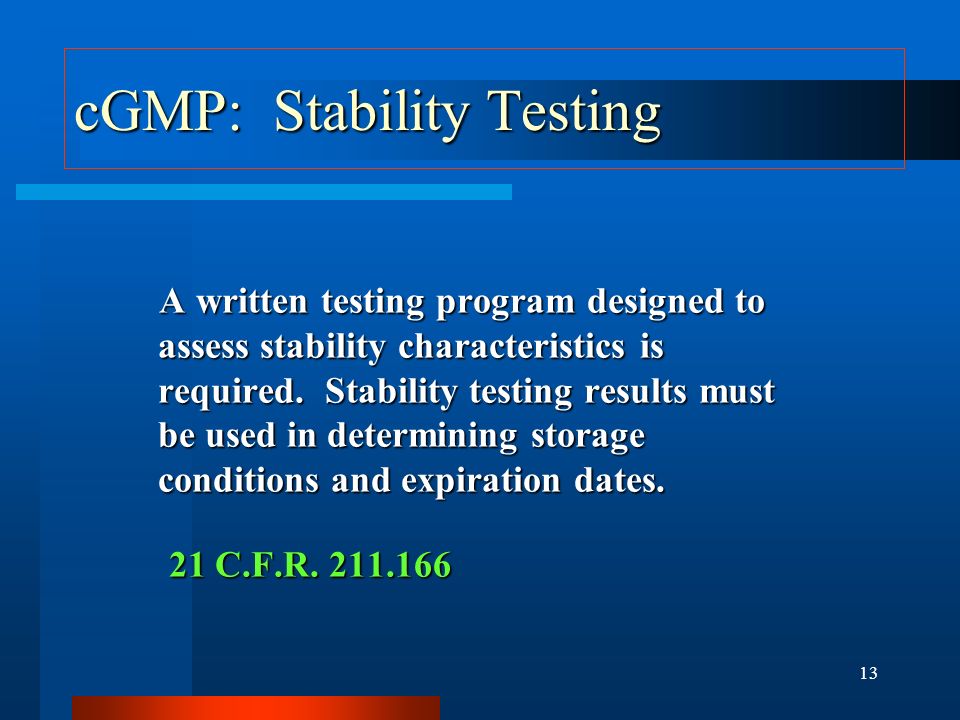 cGMP:  Stability Testing

A written testing program designed to assess stability characteristics is required.  Stability testing results must be used in determining storage conditions and expiration dates.

21 C.F.R. 211.166

13